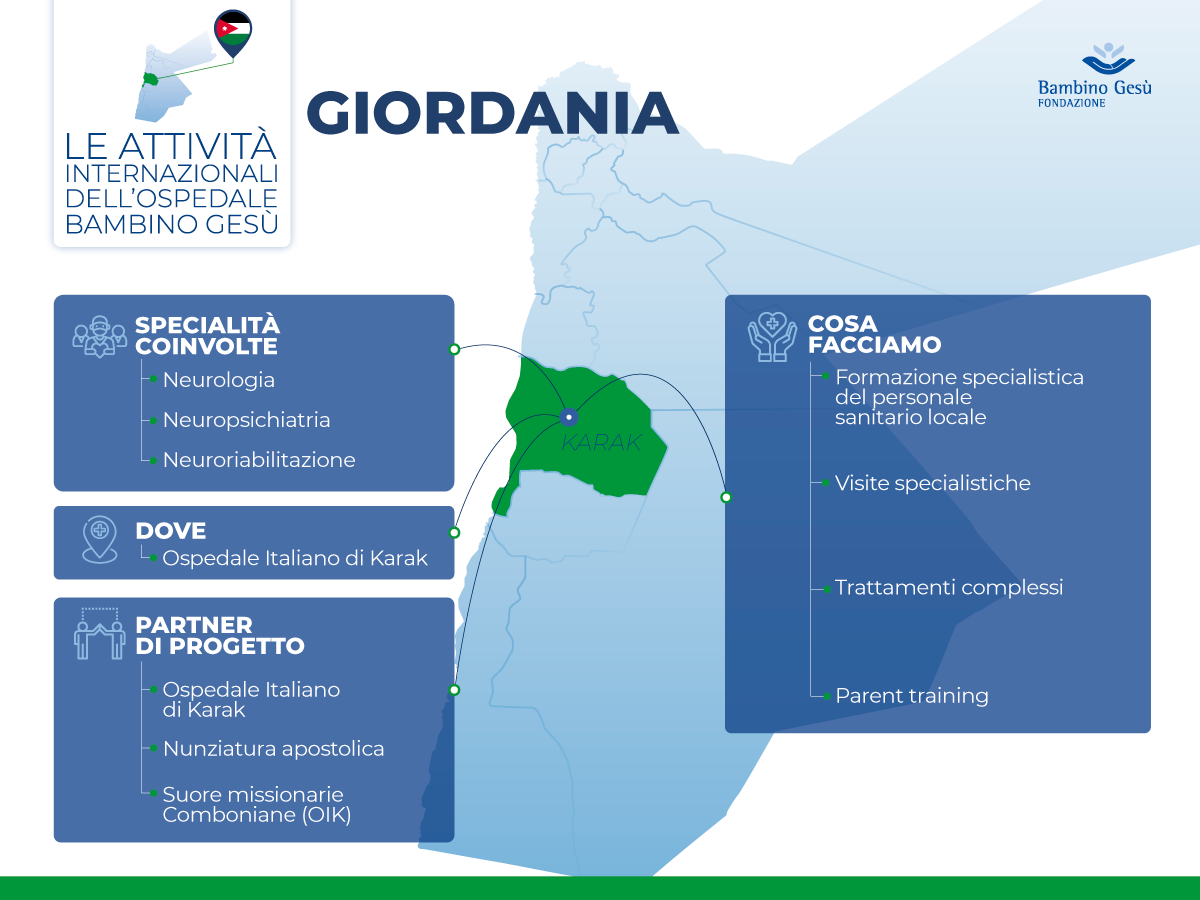 LE ATTIVITÀ INTERNAZIONALI DELL'OSPEDALE BAMBINO GESÙ

GIORDANIA

Bambino Gesù
FONDAZIONE

SPECIALITÀ COINVOLTE
Neurologia
Neuropsichiatria
Neuroriabilitazione

DOVE
Ospedale Italiano di Karak

PARTNER DI PROGETTO
Ospedale Italiano di Karak
Nunziatura apostolica
Suore missionarie Comboniane (OIK)

KARAK

COSA FACCIAMO
Formazione specialistica del personale sanitario locale
Visite specialistiche
Trattamenti complessi
Parent training